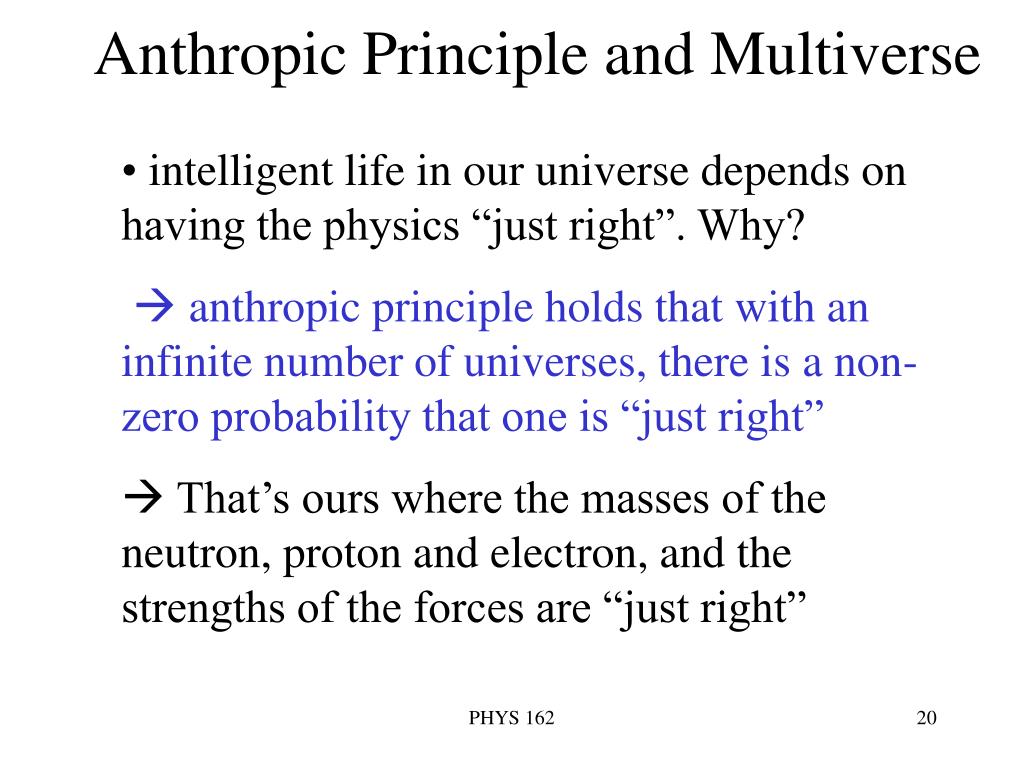 Anthropic Principle and Multiverse

• intelligent life in our universe depends on having the physics “just right”. Why?

→ anthropic principle holds that with an infinite number of universes, there is a non-zero probability that one is “just right”

→ That’s ours where the masses of the neutron, proton and electron, and the strengths of the forces are “just right”

PHYS 162

20